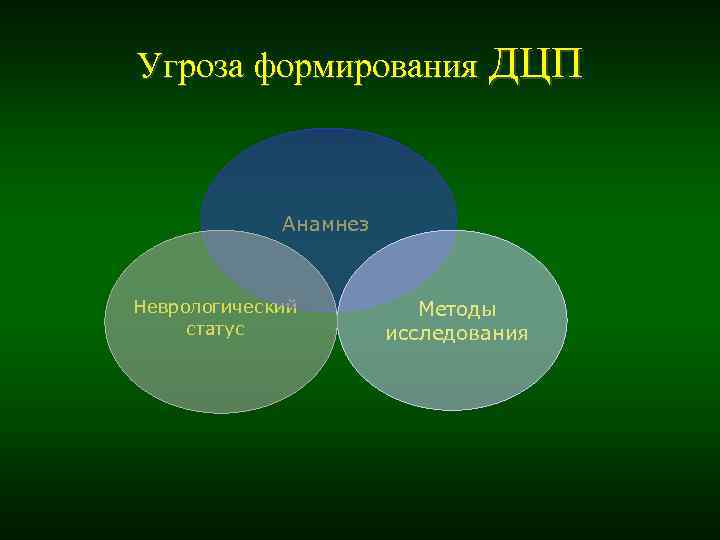 Угроза формирования ДЦП

Анамнез

Неврологический статус

Методы исследования